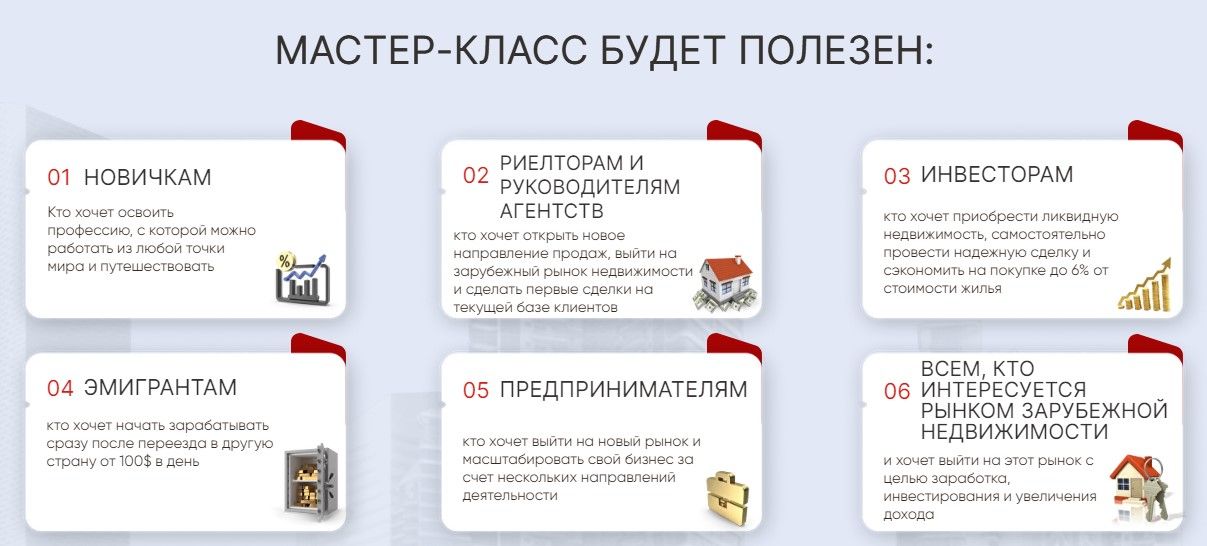 МАСТЕР-КЛАСС БУДЕТ ПОЛЕЗЕН:

01 НОВИЧКАМ

Кто хочет освоить профессию, с которой можно работать из любой точки мира и путешествовать

02 РИЕЛТОРАМ И РУКОВОДИТЕЛЯМ АГЕНТСТВ

кто хочет открыть новое направление продаж, выйти на зарубежный рынок недвижимости и сделать первые сделки на текущей базе клиентов

03 ИНВЕСТОРАМ

кто хочет приобрести ликвидную недвижимость, самостоятельно провести надежную сделку и сэкономить на покупке до 6% от стоимости жилья

04 ЭМИГРАНТАМ

кто хочет начать зарабатывать сразу после переезда в другую страну от 100$ в день

05 ПРЕДПРИНИМАТЕЛЯМ

кто хочет выйти на новый рынок и масштабировать свой бизнес за счет нескольких направлений деятельности

06 ВСЕМ, КТО ИНТЕРЕСУЕТСЯ РЫНКОМ ЗАРУБЕЖНОЙ НЕДВИЖИМОСТИ

и хочет выйти на этот рынок с целью заработка, инвестирования и увеличения дохода